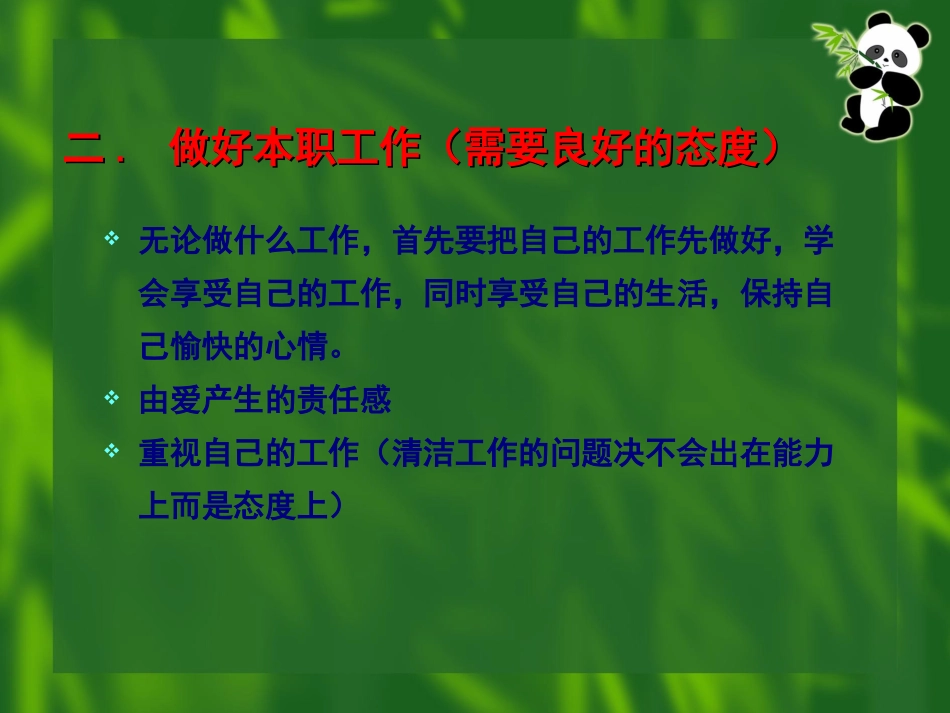 二． 做好本职工作（需要良好的态度）

❖ 无论做什么工作，首先要把自己的工作先做好，学会享受自己的工作，同时享受自己的生活，保持自己愉快的心情。

❖ 由爱产生的责任感

❖ 重视自己的工作（清洁工作的问题决不会出在能力上而是态度上）